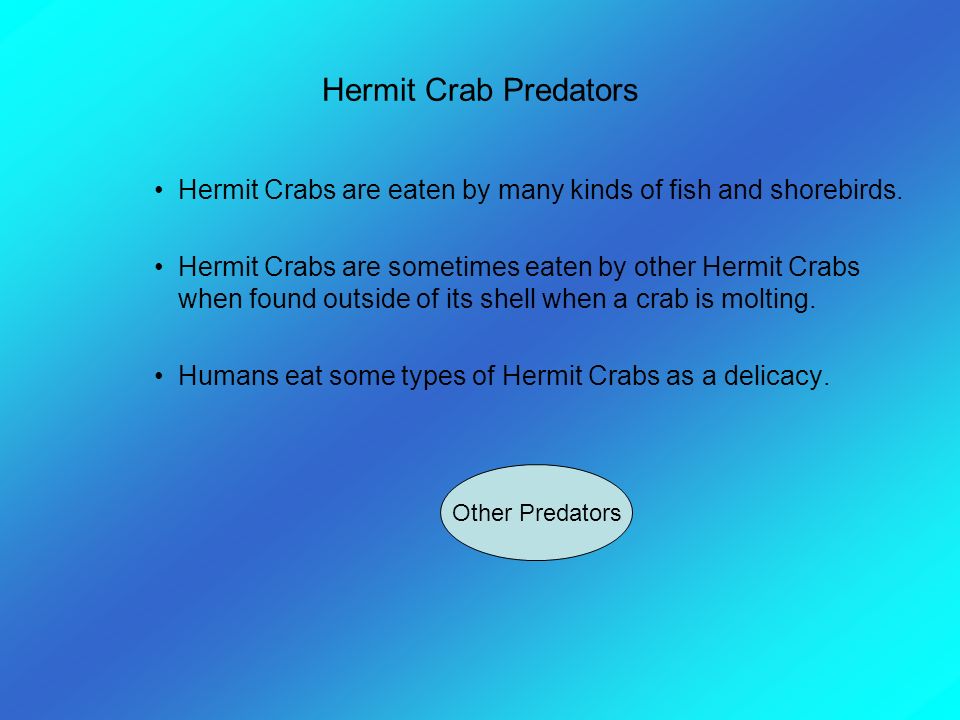 Hermit Crab Predators

• Hermit Crabs are eaten by many kinds of fish and shorebirds.

• Hermit Crabs are sometimes eaten by other Hermit Crabs when found outside of its shell when a crab is molting.

• Humans eat some types of Hermit Crabs as a delicacy.

Other Predators